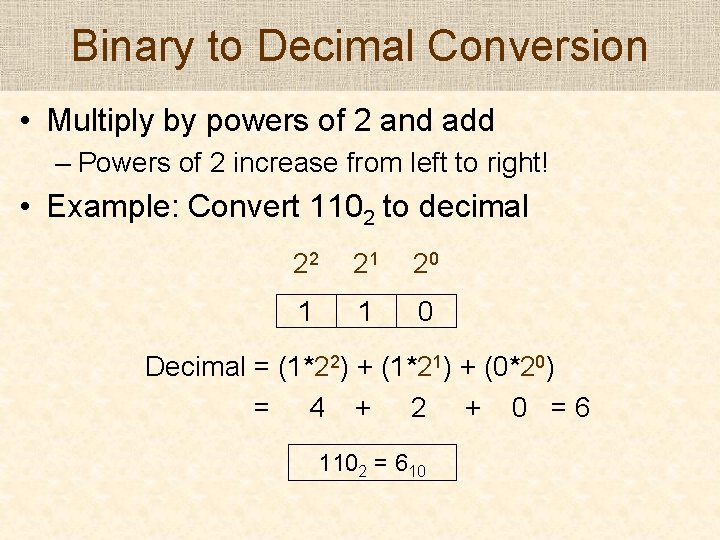 Binary to Decimal Conversion

• Multiply by powers of 2 and add

– Powers of 2 increase from left to right!

• Example: Convert $110_2$ to decimal

$2^2$ $2^1$ $2^0$

| 1 | 1 | 0 |
|---|---|---|

Decimal = $(1*2^2) + (1*2^1) + (0*2^0)$

= 4 + 2 + 0 = 6

$110_2 = 6_{10}$